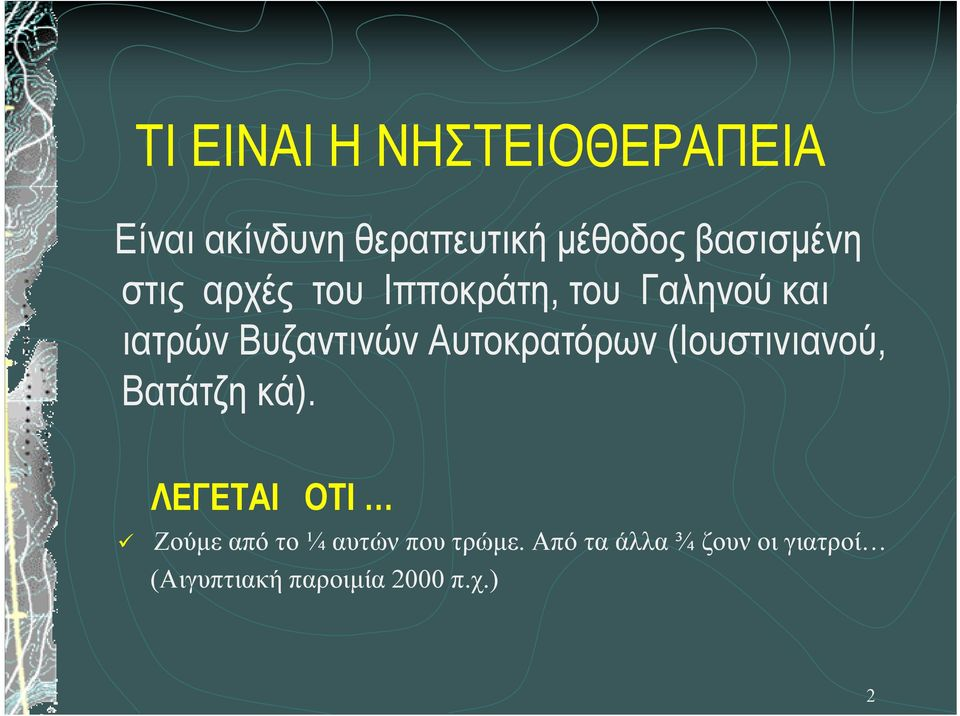 ΤΙ ΕΙΝΑΙ Η ΝΗΣΤΕΙΟΘΕΡΑΠΕΙΑ

Είναι ακίνδυνη θεραπευτική μέθοδος βασισμένη στις αρχές του Ιπποκράτη, του Γαληνού και ιατρών Βυζαντινών Αυτοκρατόρων (Ιουστινιανού, Βατάτζη κά).

ΛΕΓΕΤΑΙ ΟΤΙ …

✓ Ζούμε από το ¼ αυτών που τρώμε. Από τα άλλα ¾ ζουν οι γιατροί… (Αιγυπτιακή παροιμία 2000 π.χ.)

2